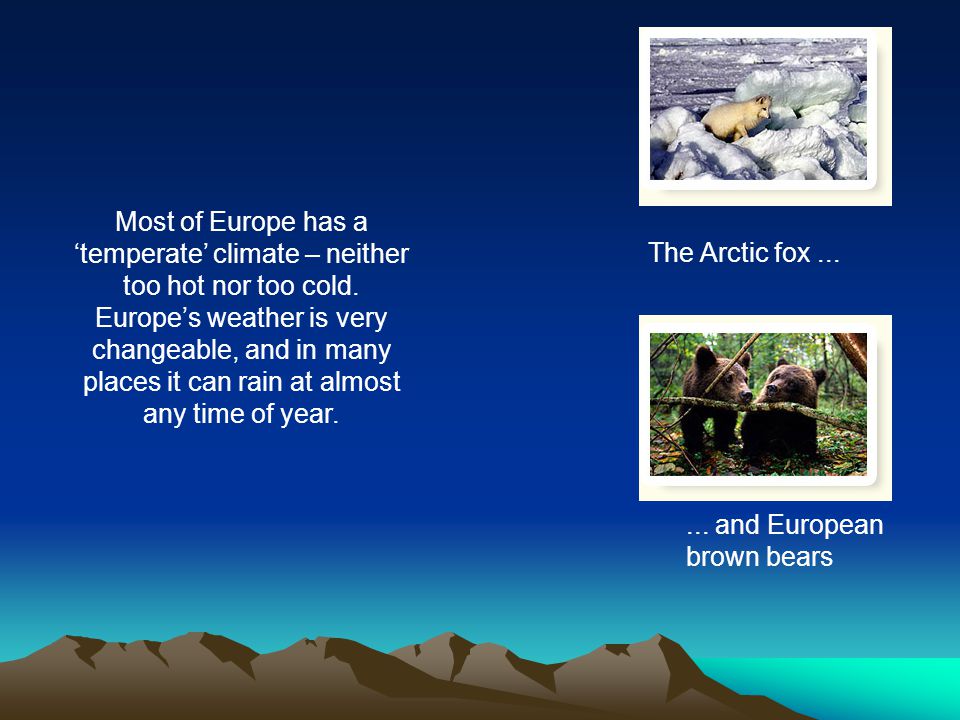 Most of Europe has a ‘temperate’ climate – neither too hot nor too cold. Europe’s weather is very changeable, and in many places it can rain at almost any time of year.

The Arctic fox ...

... and European brown bears